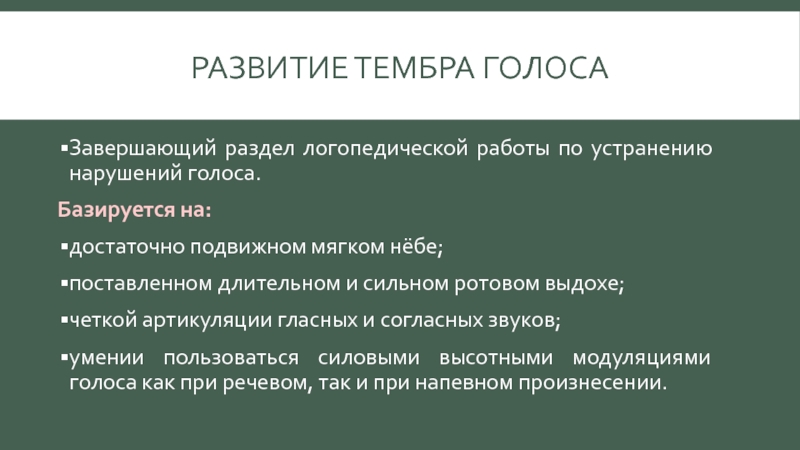 РАЗВИТИЕ ТЕМБРА ГОЛОСА

▪Завершающий раздел логопедической работы по устранению нарушений голоса.

Базируется на:

▪достаточно подвижном мягком нёбе;

▪поставленном длительном и сильном ротовом выдохе;

▪четкой артикуляции гласных и согласных звуков;

▪умении пользоваться силовыми высотными модуляциями голоса как при речевом, так и при напевном произнесении.